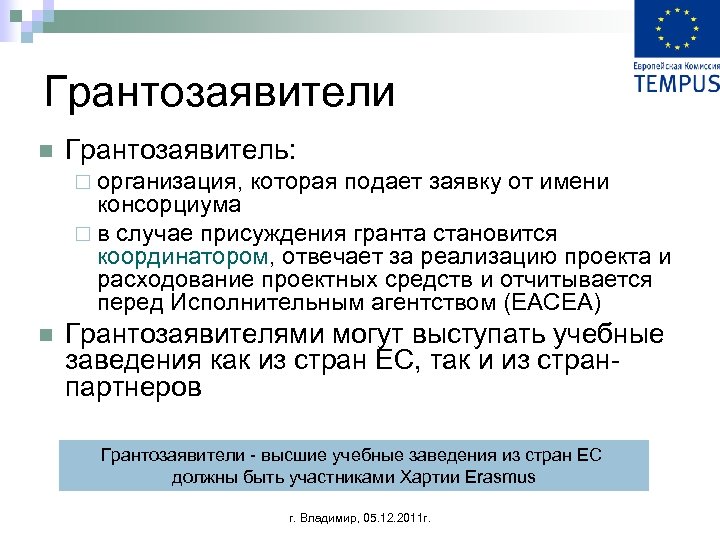 Европейская Комиссия
TEMPUS

Грантозаявители

Грантозаявитель:
организация, которая подает заявку от имени консорциума
в случае присуждения гранта становится координатором, отвечает за реализацию проекта и расходование проектных средств и отчитывается перед Исполнительным агентством (EACEA)

Грантозаявителями могут выступать учебные заведения как из стран ЕС, так и из стран-партнеров

Грантозаявители - высшие учебные заведения из стран ЕС должны быть участниками Хартии Erasmus

г. Владимир, 05.12.2011г.